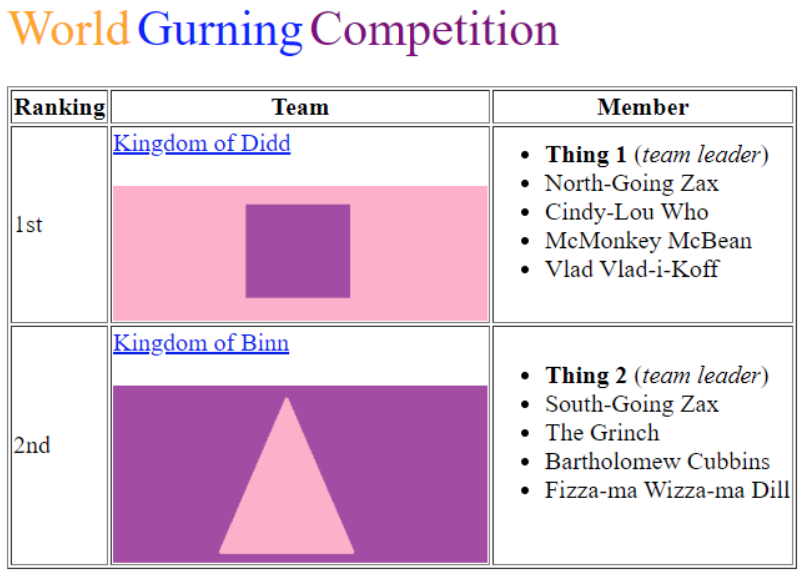 World Gurning Competition

| Ranking | Team | Member |
|---|---|---|
| 1st | Kingdom of Didd | • Thing 1 (team leader) • North-Going Zax • Cindy-Lou Who • McMonkey McBean • Vlad Vlad-i-Koff |
| 2nd | Kingdom of Binn | • Thing 2 (team leader) • South-Going Zax • The Grinch • Bartholomew Cubbins • Fizza-ma Wizza-ma Dill |